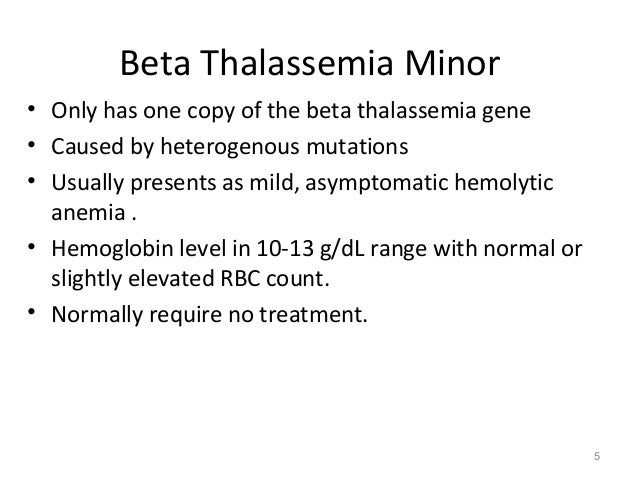 Beta Thalassemia Minor

• Only has one copy of the beta thalassemia gene
• Caused by heterogenous mutations
• Usually presents as mild, asymptomatic hemolytic anemia .
• Hemoglobin level in 10-13 g/dL range with normal or slightly elevated RBC count.
• Normally require no treatment.

5